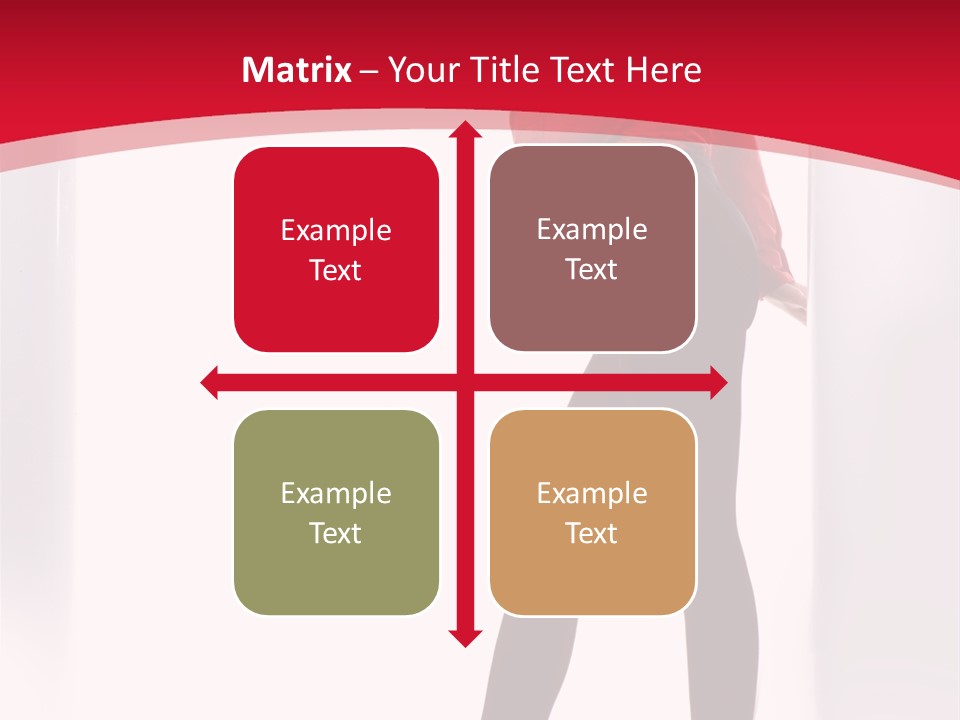 Matrix – Your Title Text Here

Example Text

Example Text

Example Text

Example Text